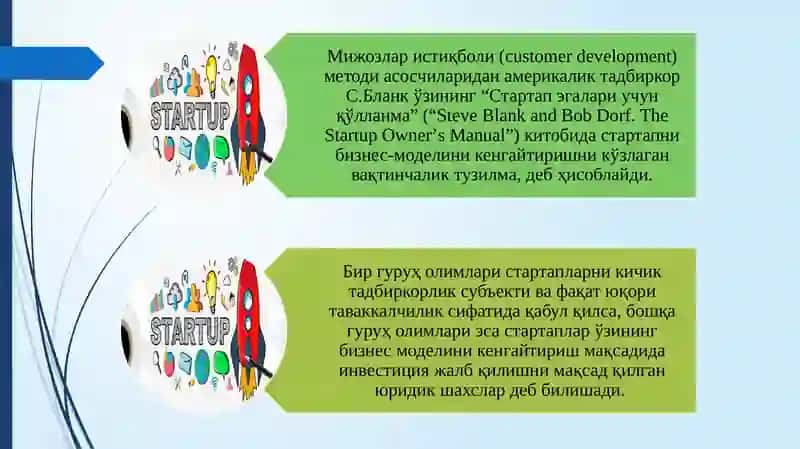 STARTUP

Мижозлар истиқболи (customer development) методи асосчиларидан америкалик тадбиркор С.Бланк ўзининг “Стартап эгалари учун қўлланма” (“Steve Blank and Bob Dorf. The Startup Owner’s Manual”) китобида стартапни бизнес-моделини кенгайтиришни кўзлаган вақтинчалик тузилма, деб ҳисоблайди.

STARTUP

Бир гуруҳ олимлари стартапларни кичик тадбиркорлик субъекти ва фақат юқори таваккалчилик сифатида қабул қилса, бошқа гуруҳ олимлари эса стартаплар ўзининг бизнес моделини кенгайтириш мақсадида инвестиция жалб қилишни мақсад қилган юридик шахслар деб билишади.